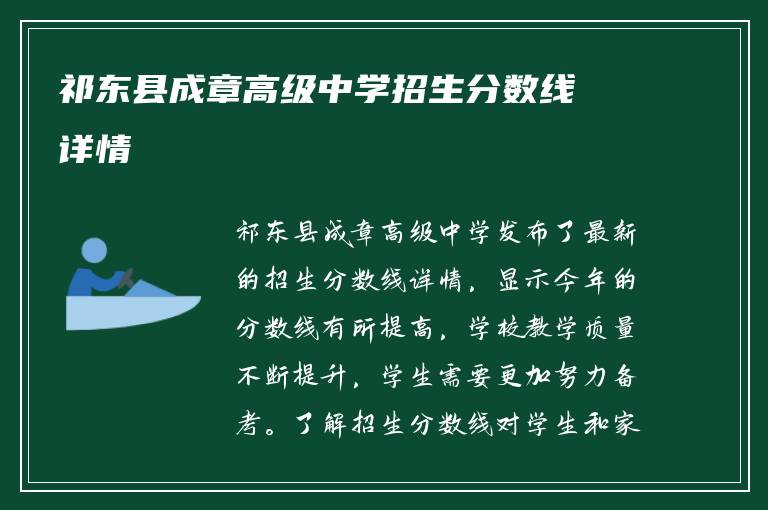 祁东县成章高级中学招生分数线详情

祁东县成章高级中学发布了最新的招生分数线详情，显示今年的分数线有所提高，学校教学质量不断提升，学生需要更加努力备考。了解招生分数线对学生和家